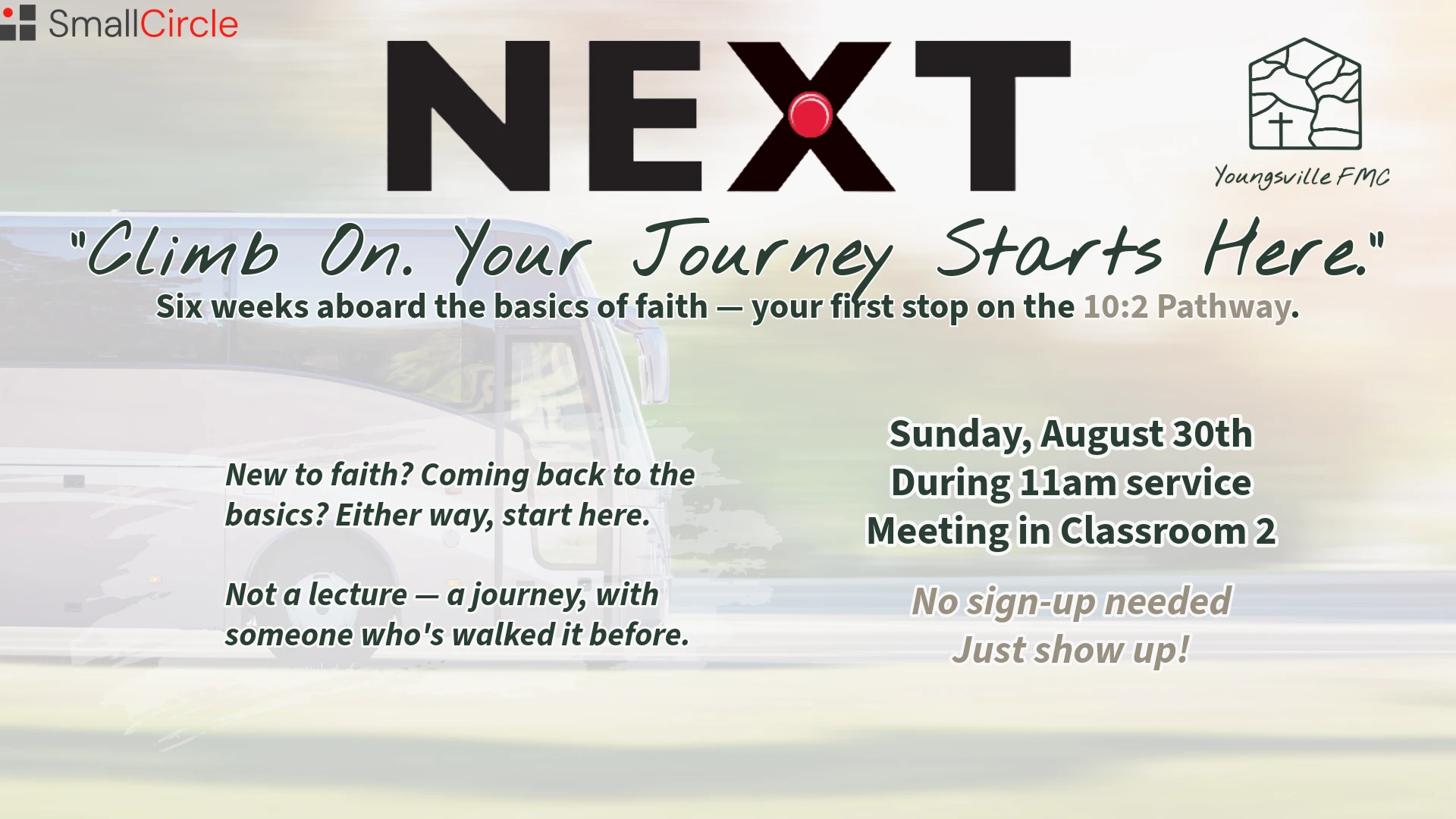 SmallCircle

NEXT

Youngsville FMC

"Climb On. Your Journey Starts Here."

Six weeks aboard the basics of faith — your first stop on the 10:2 Pathway.

New to faith? Coming back to the basics? Either way, start here.

Not a lecture — a journey, with someone who's walked it before.

Sunday, August 30th
During 11am service
Meeting in Classroom 2

No sign-up needed
Just show up!